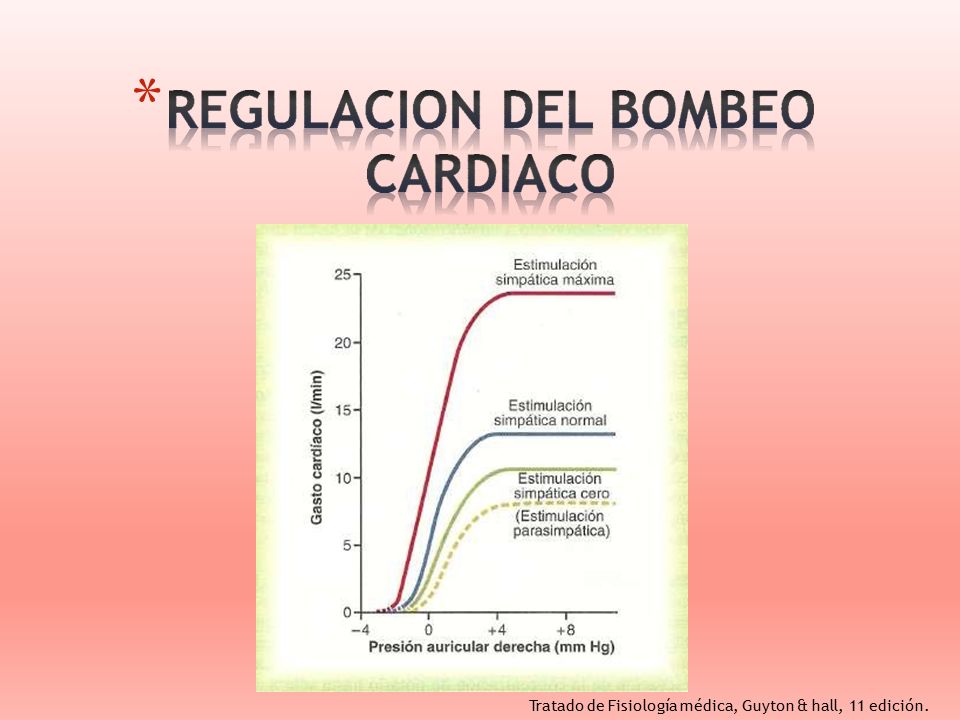 *REGULACION DEL BOMBEO CARDIACO

Estimulación simpática máxima

Estimulación simpática normal

Estimulación simpática cero

(Estimulación parasimpática)

Gasto cardíaco (l/min)

25
20
15
10
5
0

−4
0
+4
+8

Presión auricular derecha (mm Hg)

Tratado de Fisiología médica, Guyton & hall, 11 edición.